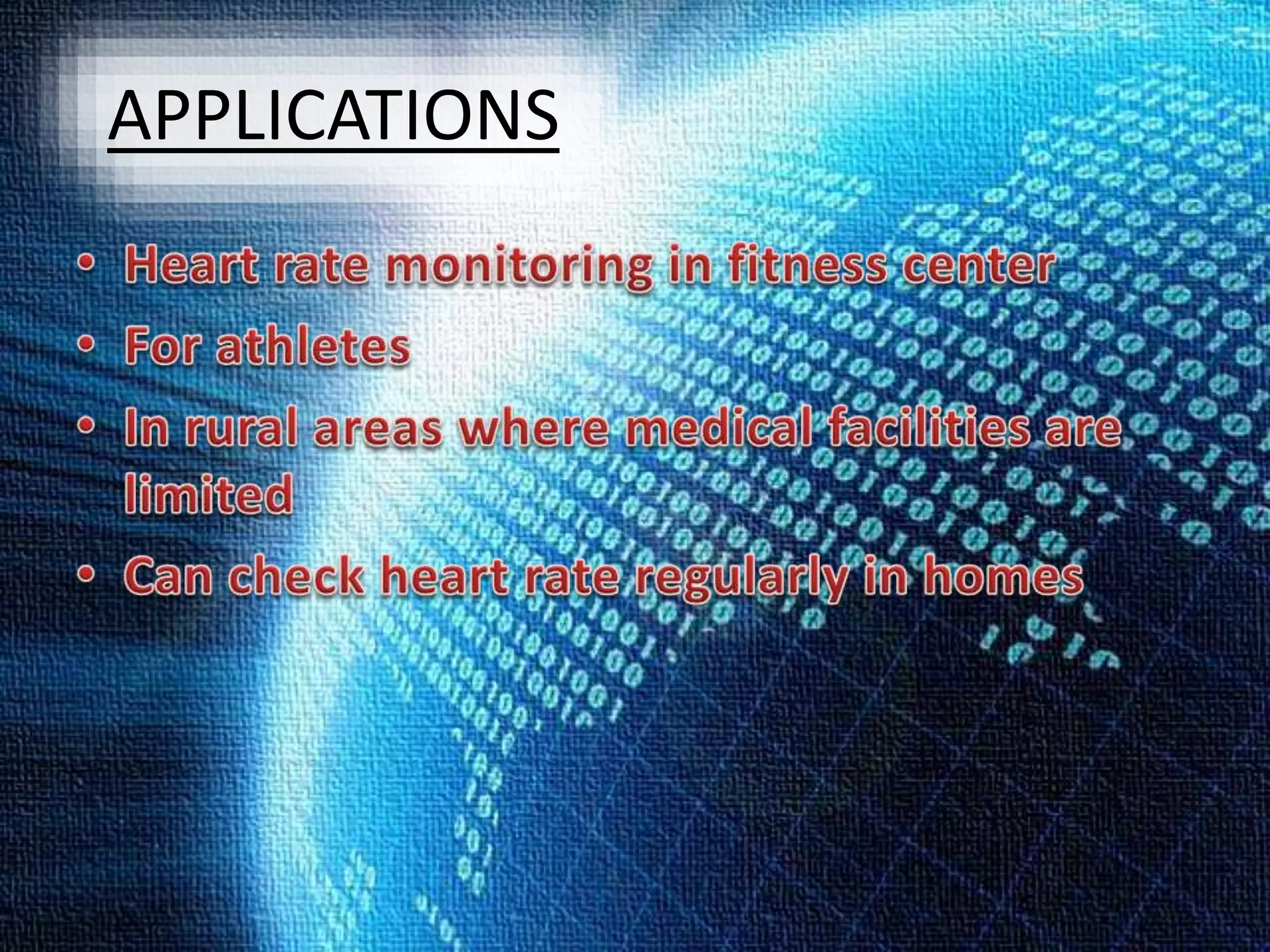 APPLICATIONS

• Heart rate monitoring in fitness center
• For athletes
• In rural areas where medical facilities are limited
• Can check heart rate regularly in homes